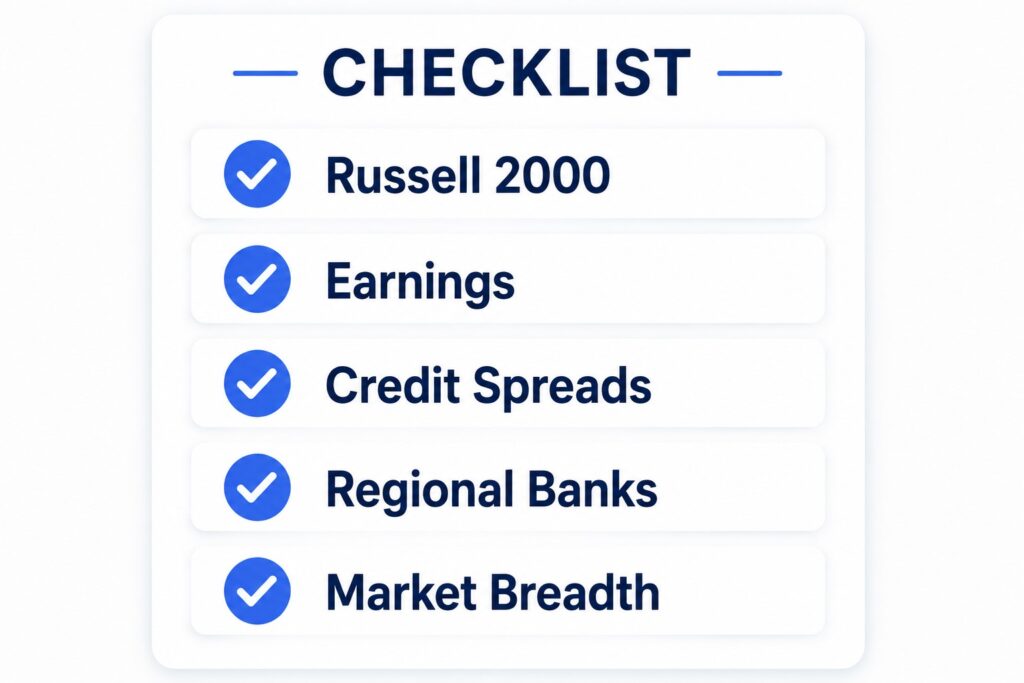 CHECKLIST

Russell 2000

Earnings

Credit Spreads

Regional Banks

Market Breadth